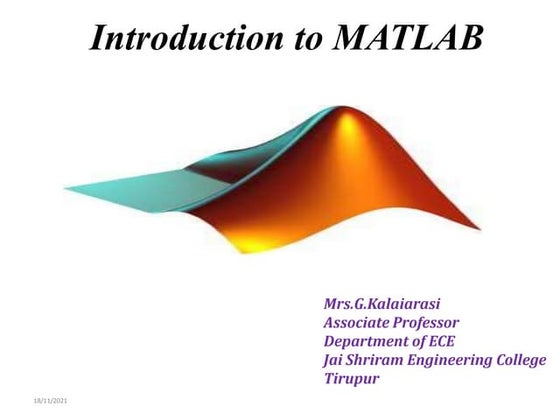 Introduction to MATLAB

Mrs.G.Kalaiarasi
Associate Professor
Department of ECE
Jai Shriram Engineering College
Tirupur

18/11/2021